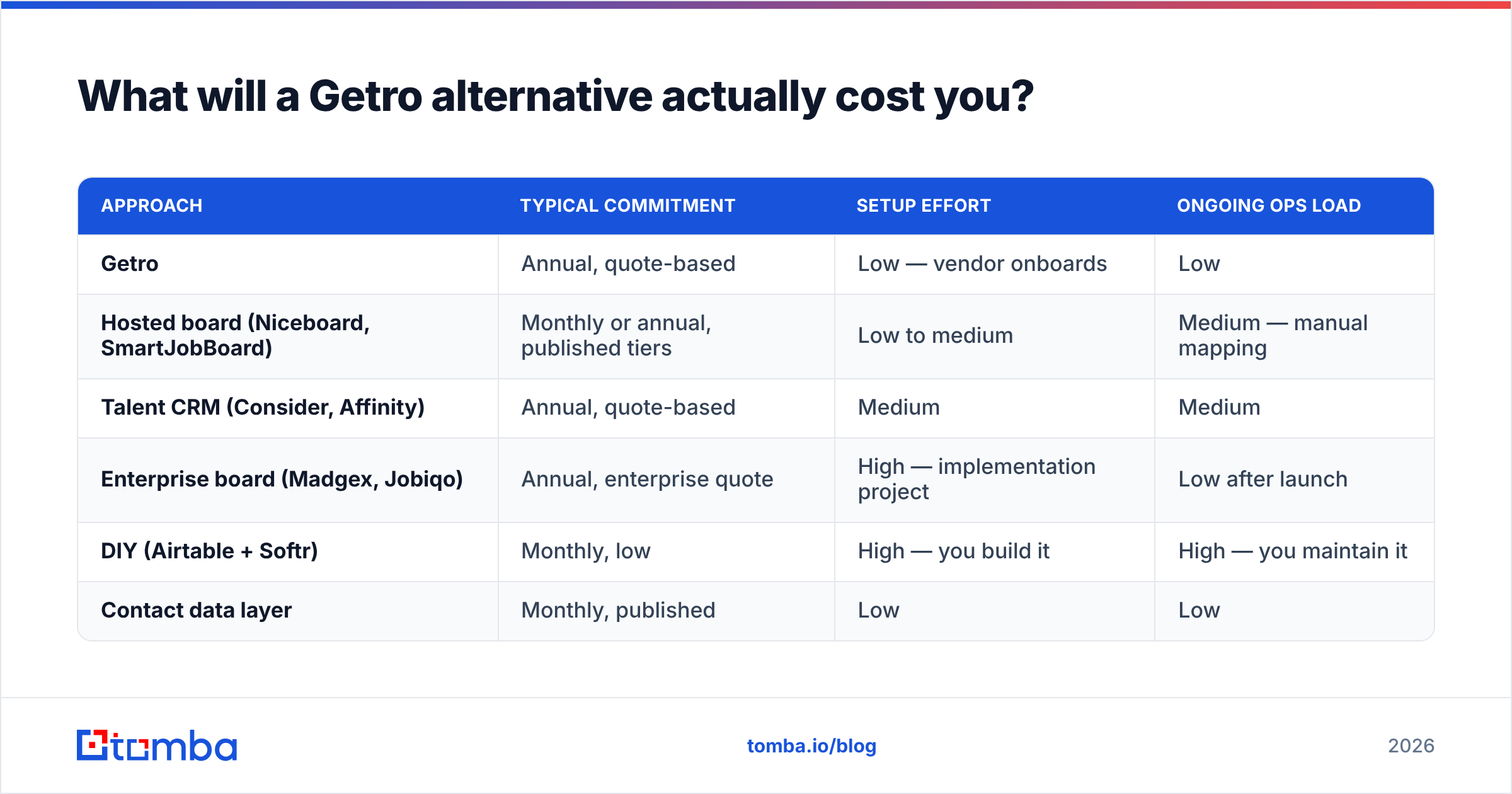 What will a Getro alternative actually cost you?

| APPROACH | TYPICAL COMMITMENT | SETUP EFFORT | ONGOING OPS LOAD |
|---|---|---|---|
| Getro | Annual, quote-based | Low — vendor onboards | Low |
| Hosted board (Niceboard, SmartJobBoard) | Monthly or annual, published tiers | Low to medium | Medium — manual mapping |
| Talent CRM (Consider, Affinity) | Annual, quote-based | Medium | Medium |
| Enterprise board (Madgex, Jobiqo) | Annual, enterprise quote | High — implementation project | Low after launch |
| DIY (Airtable + Softr) | Monthly, low | High — you build it | High — you maintain it |
| Contact data layer | Monthly, published | Low | Low |

tomba

tomba.io/blog

2026